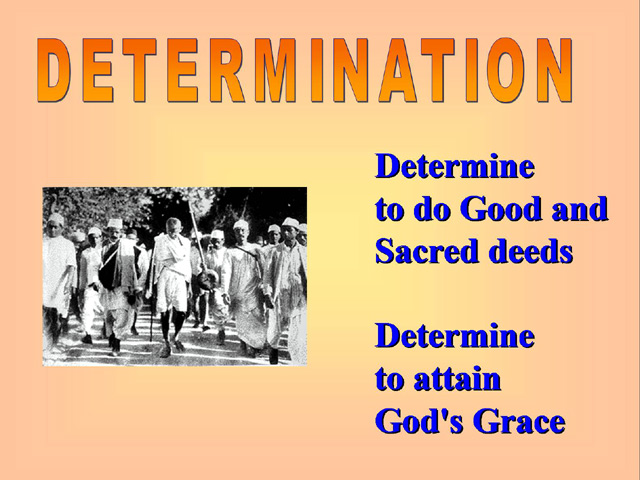 DETERMINATION

Determine to do Good and Sacred deeds

Determine to attain God's Grace